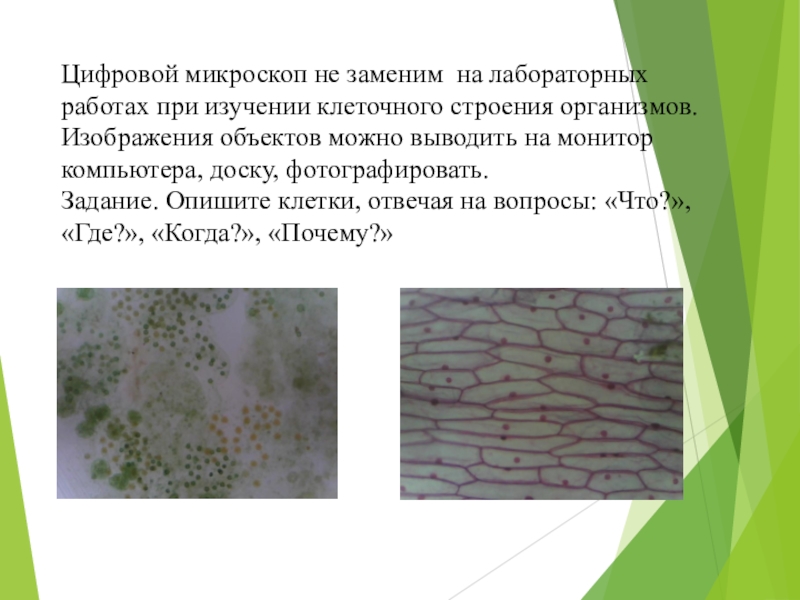 Цифровой микроскоп не заменим на лабораторных работах при изучении клеточного строения организмов. Изображения объектов можно выводить на монитор компьютера, доску, фотографировать.
Задание. Опишите клетки, отвечая на вопросы: «Что?», «Где?», «Когда?», «Почему?»